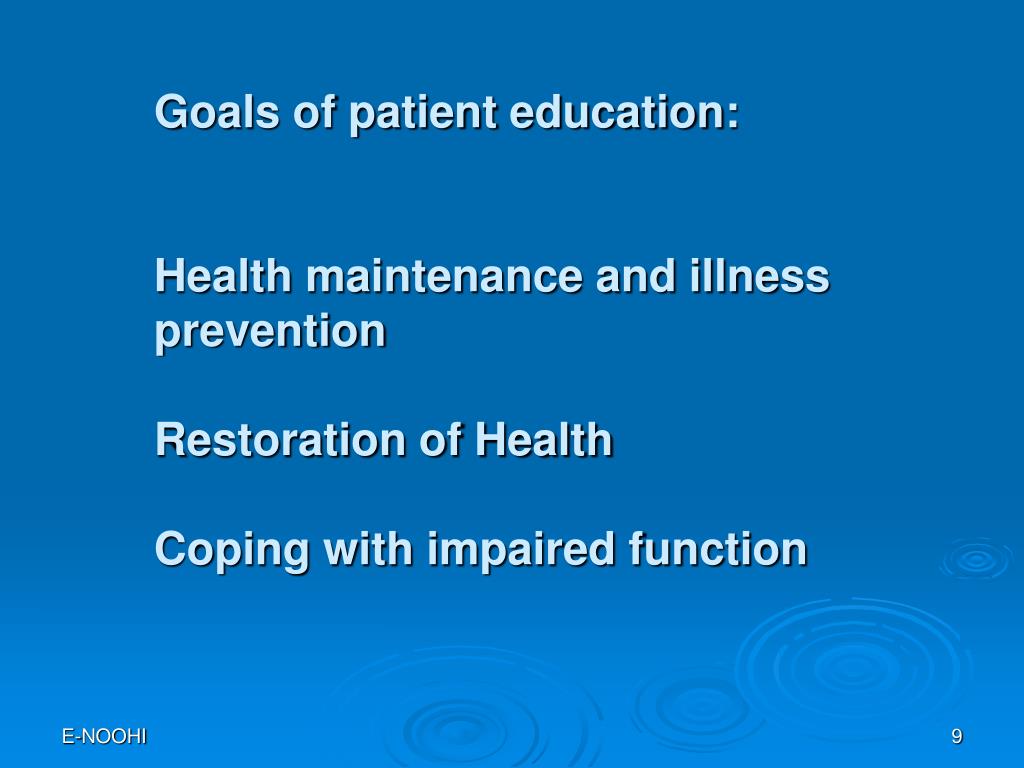 Goals of patient education:

Health maintenance and illness prevention

Restoration of Health

Coping with impaired function

E-NOOHI

9